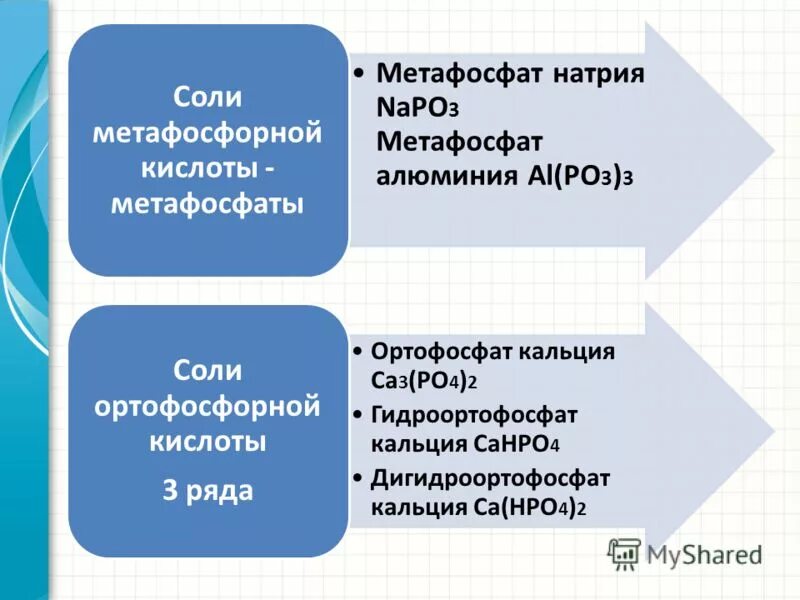 Соли метафосфорной кислоты - метафосфаты

• Метафосфат натрия $NaPO_3$
Метафосфат алюминия $Al(PO_3)_3$

Соли ортофосфорной кислоты

3 ряда

• Ортофосфат кальция $Ca_3(PO_4)_2$
• Гидроортофосфат кальция $CaHPO_4$
• Дигидроортофосфат кальция $Ca(HPO_4)_2$

MyShared